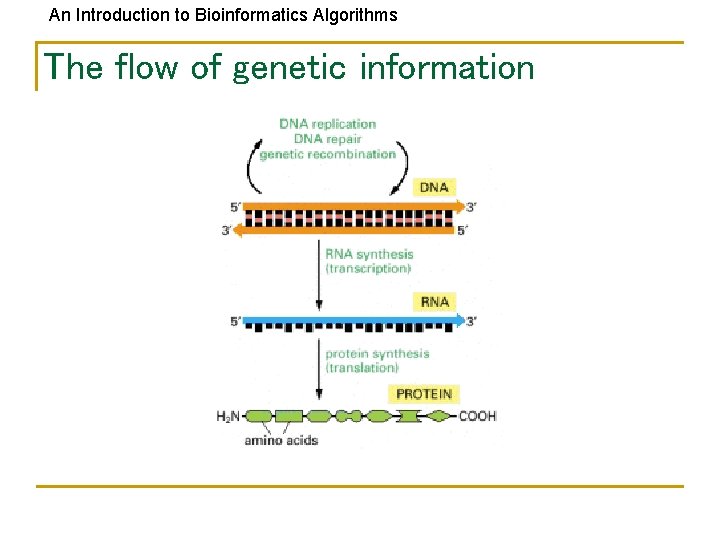 An Introduction to Bioinformatics Algorithms

The flow of genetic information

DNA replication
DNA repair
genetic recombination

DNA

5′ 3′
3′ 5′

RNA synthesis
(transcription)

RNA

5′ 3′

protein synthesis
(translation)

PROTEIN

$H_2N$ COOH

amino acids